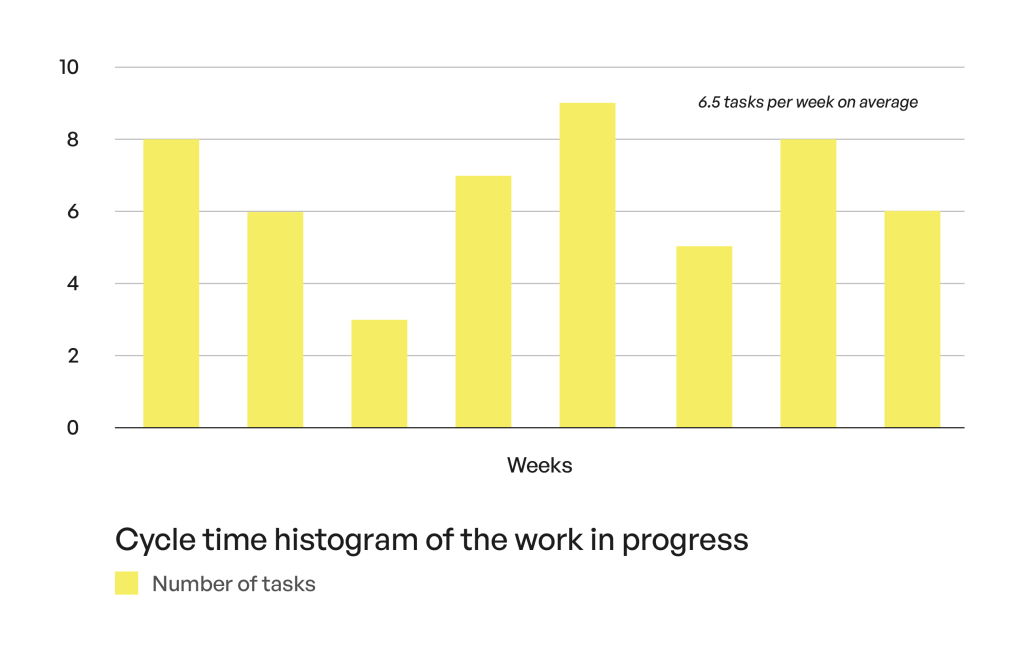 10
8
6
4
2
0

6.5 tasks per week on average

Weeks

Cycle time histogram of the work in progress

Number of tasks